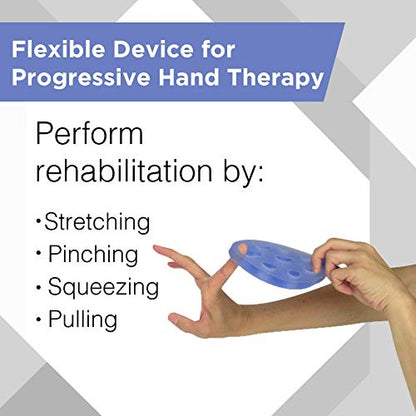 Flexible Device for Progressive Hand Therapy

Perform rehabilitation by:

•Stretching
• Pinching
• Squeezing
• Pulling